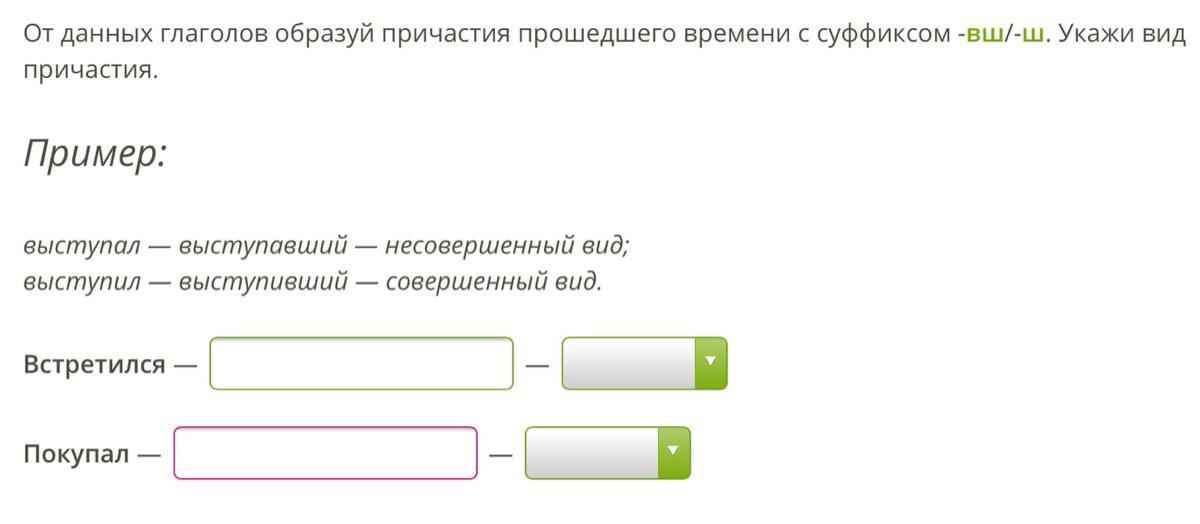 От данных глаголов образуй причастия прошедшего времени с суффиксом -вш/-ш. Укажи вид причастия.

Пример:

выступал — выступавший — несовершенный вид;
выступил — выступивший — совершенный вид.

Встретился — —

Покупал — —